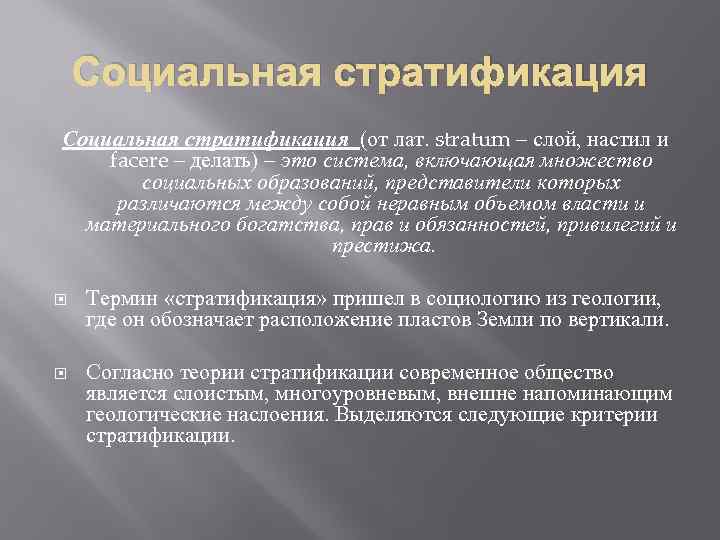 Социальная стратификация

Социальная стратификация (от лат. stratum – слой, настил и facere – делать) – это система, включающая множество социальных образований, представители которых различаются между собой неравным объемом власти и материального богатства, прав и обязанностей, привилегий и престижа.

Термин «стратификация» пришел в социологию из геологии, где он обозначает расположение пластов Земли по вертикали.

Согласно теории стратификации современное общество является слоистым, многоуровневым, внешне напоминающим геологические наслоения. Выделяются следующие критерии стратификации.